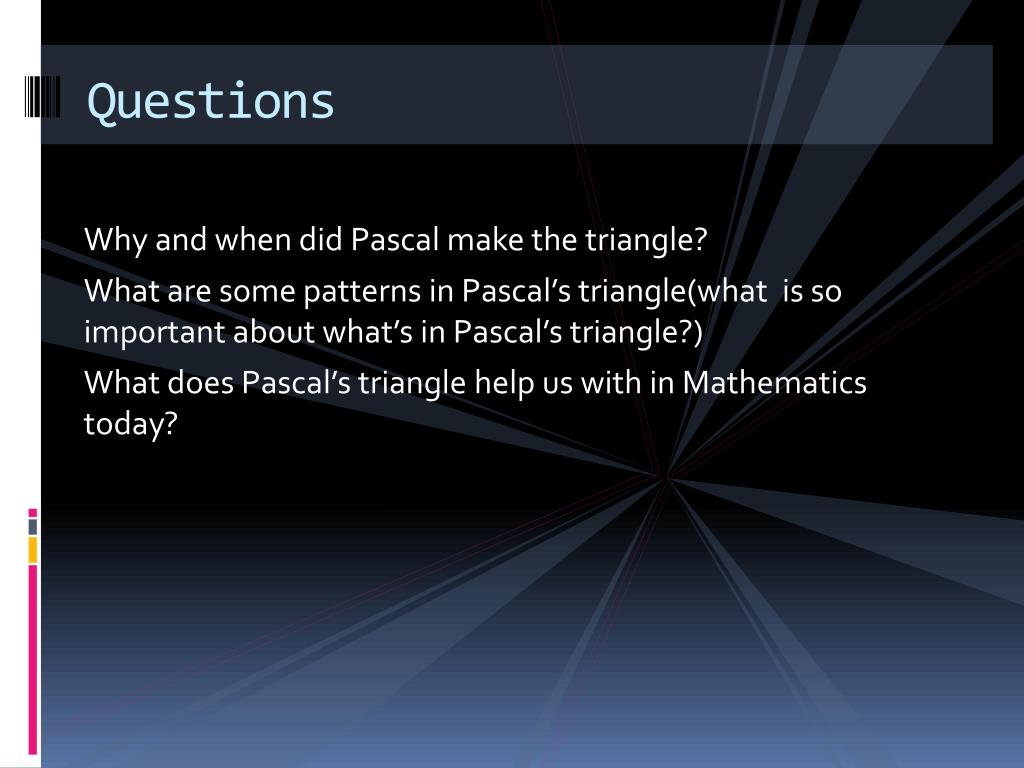 Questions

Why and when did Pascal make the triangle?

What are some patterns in Pascal’s triangle(what  is so important about what’s in Pascal’s triangle?)

What does Pascal’s triangle help us with in Mathematics today?